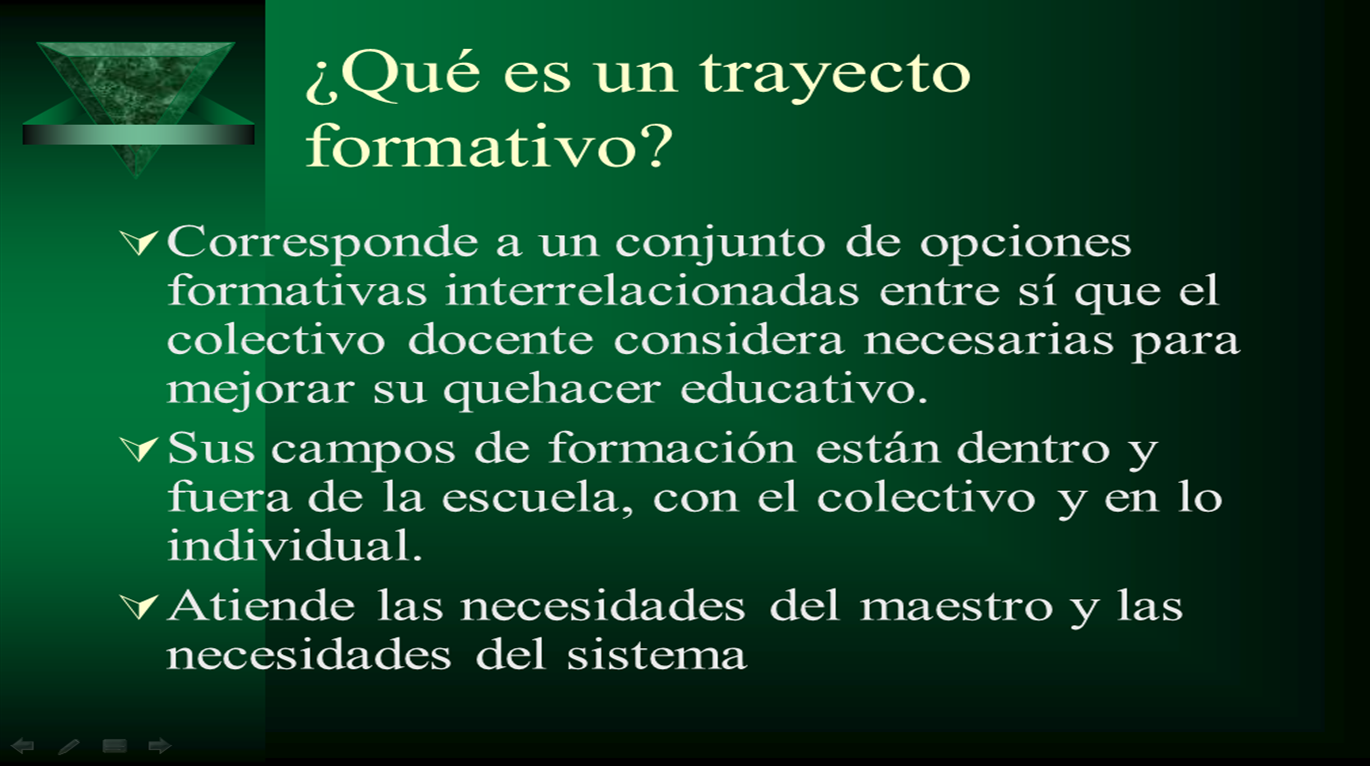 ¿Qué es un trayecto formativo?

Corresponde a un conjunto de opciones formativas interrelacionadas entre sí que el colectivo docente considera necesarias para mejorar su quehacer educativo.

Sus campos de formación están dentro y fuera de la escuela, con el colectivo y en lo individual.

Atiende las necesidades del maestro y las necesidades del sistema